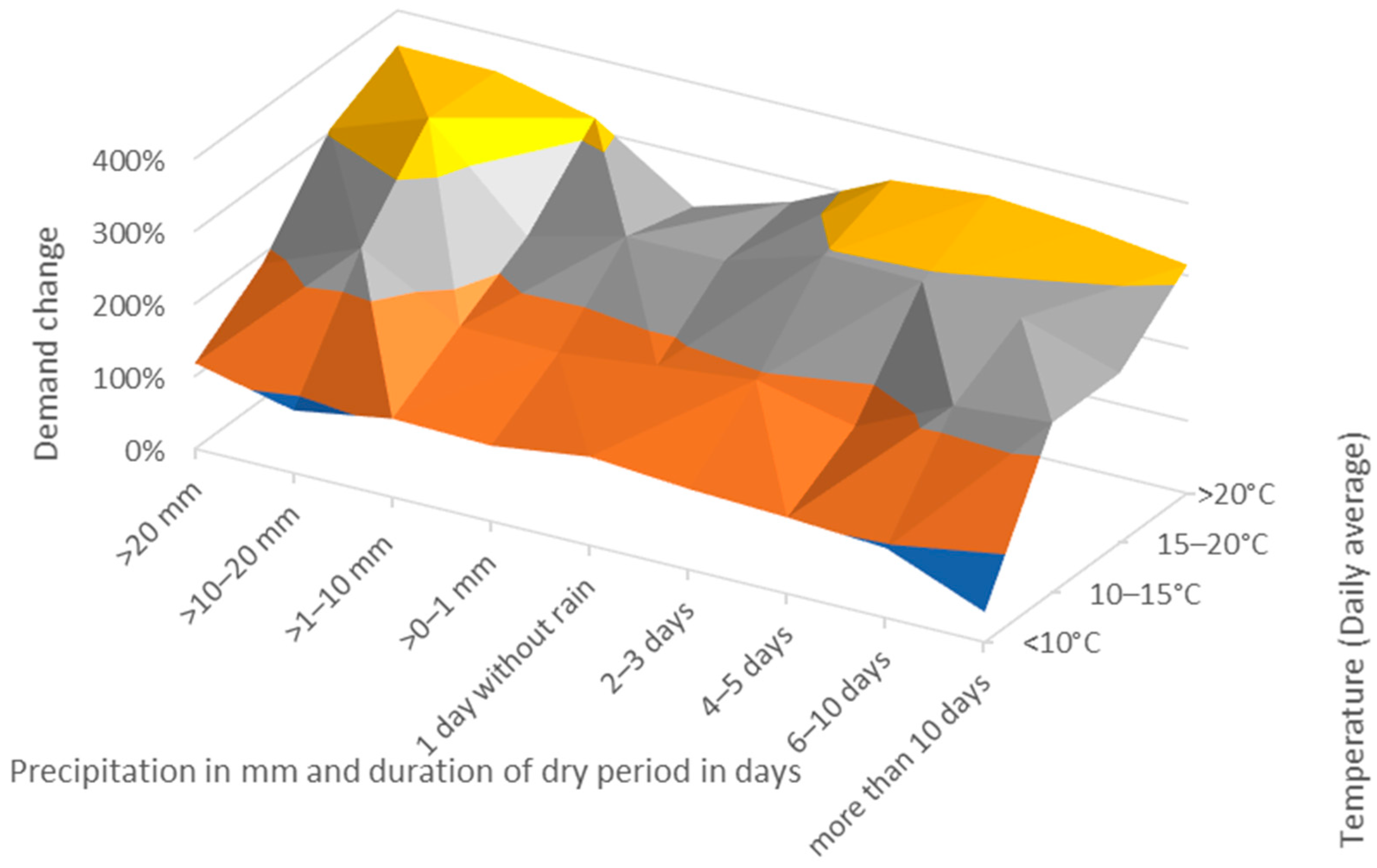 Demand change

400%
300%
200%
100%
0%

>20 mm
>10–20 mm
>1–10 mm
>0–1 mm
1 day without rain
2–3 days
4–5 days
6–10 days
more than 10 days

Precipitation in mm and duration of dry period in days

>20°C
15–20°C
10–15°C
<10°C

Temperature (Daily average)